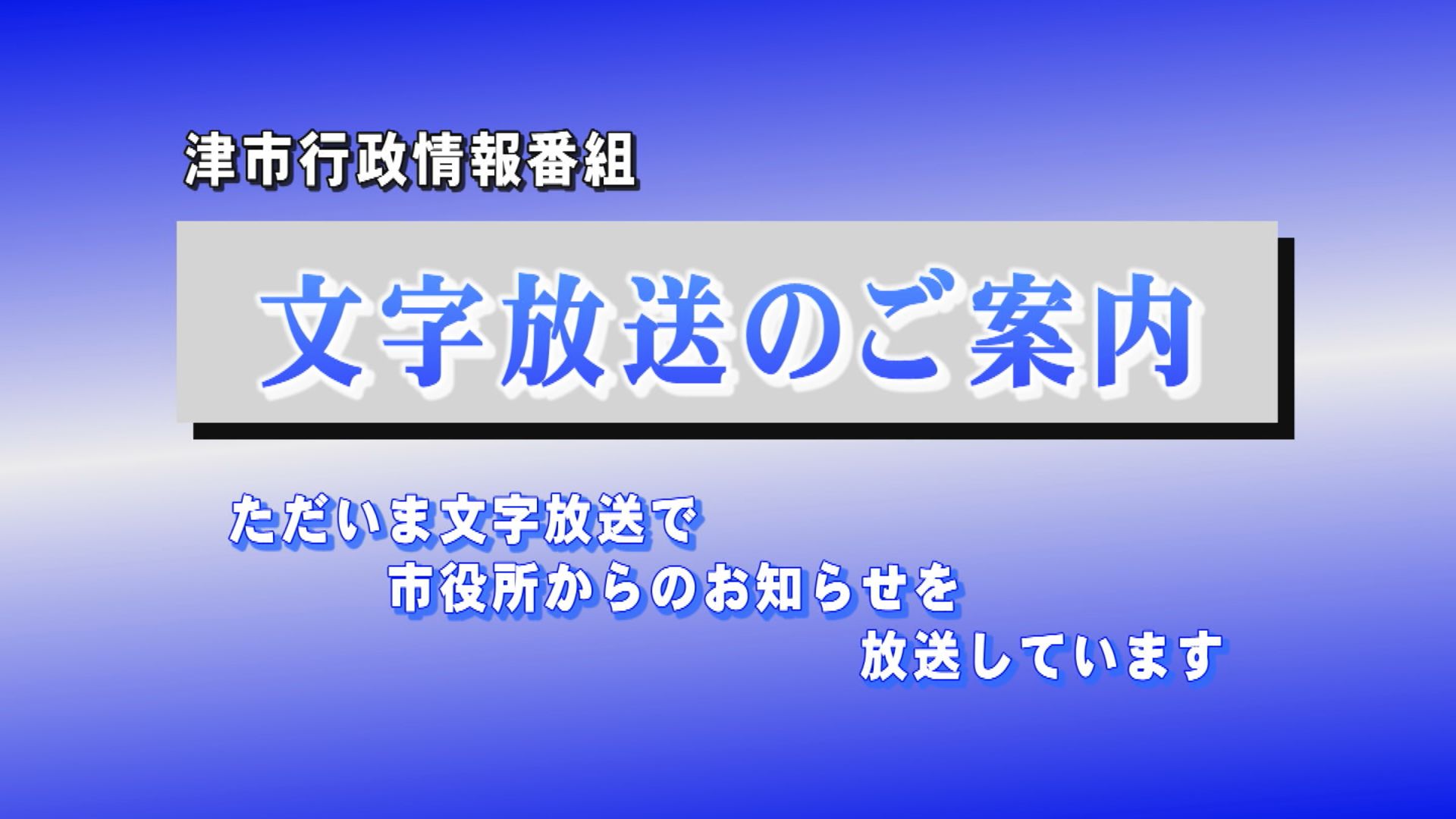 津市行政情報番組

文字放送のご案内

ただいま文字放送で
市役所からのお知らせを
放送しています